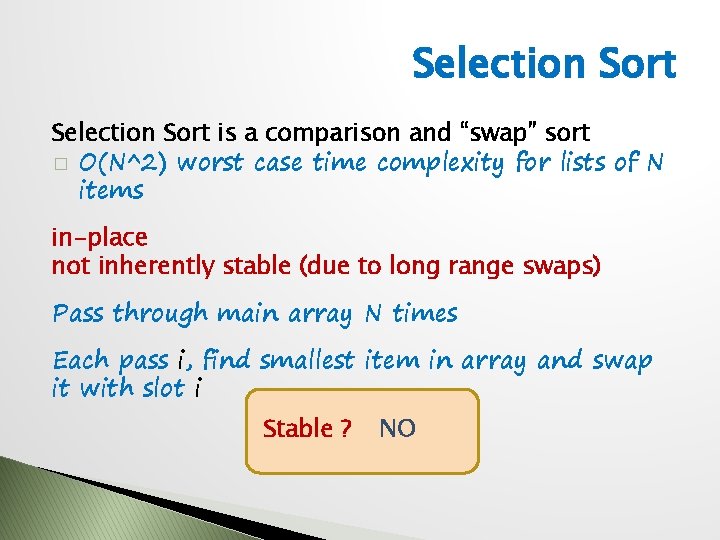 Selection Sort

Selection Sort is a comparison and “swap” sort
□ O(N^2) worst case time complexity for lists of N items

in-place
not inherently stable (due to long range swaps)

Pass through main array N times

Each pass i, find smallest item in array and swap it with slot i

Stable ? NO